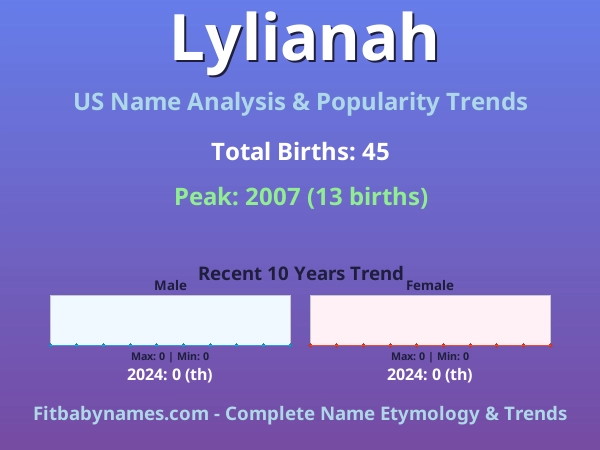 Lylianah

US Name Analysis & Popularity Trends

Total Births: 45

Peak: 2007 (13 births)

Recent 10 Years Trend

Male

Max: 0 | Min: 0

2024: 0 (th)

Female

Max: 0 | Min: 0

2024: 0 (th)

Fitbabynames.com - Complete Name Etymology & Trends